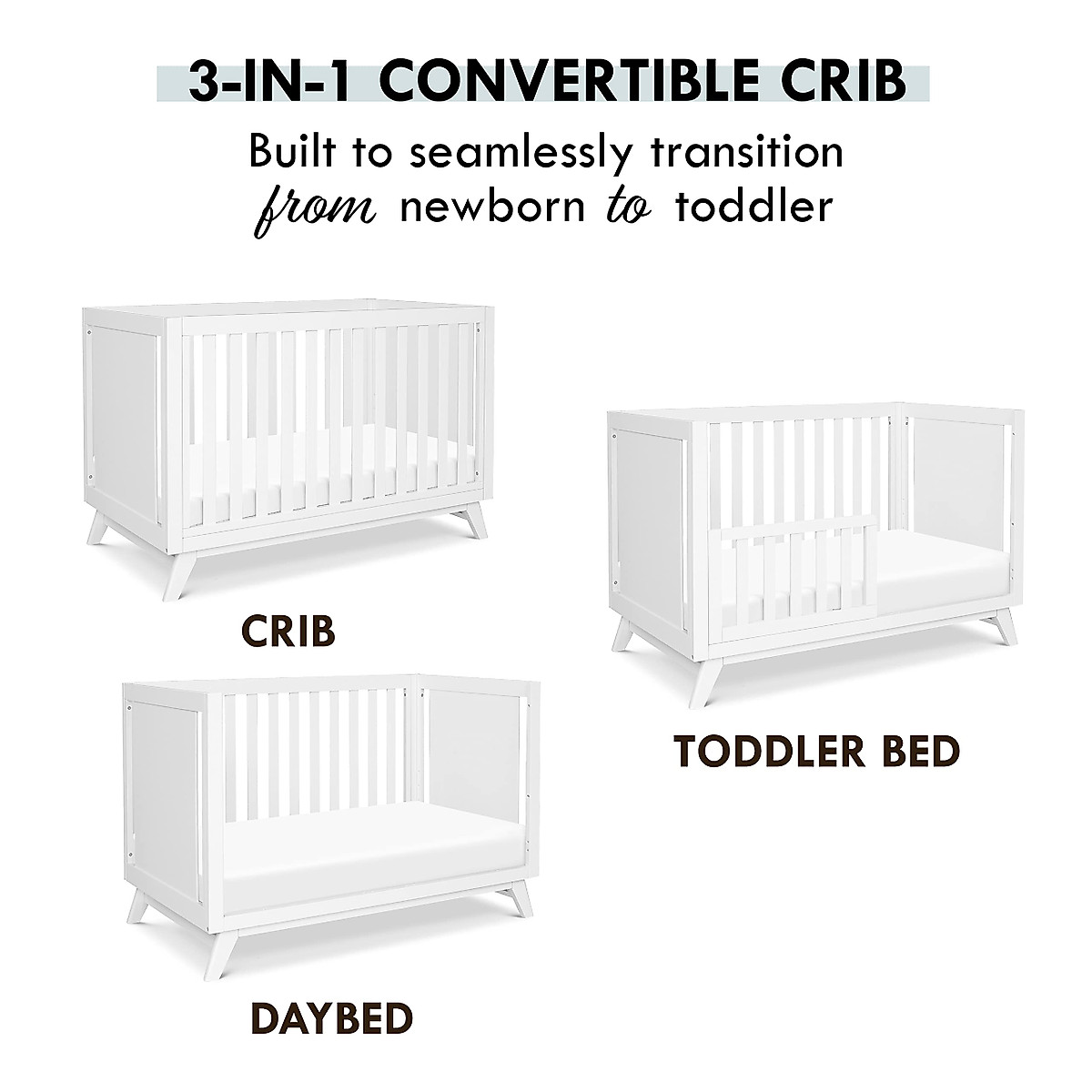 3-IN-1 CONVERTIBLE CRIB

Built to seamlessly transition from newborn to toddler

CRIB

TODDLER BED

DAYBED